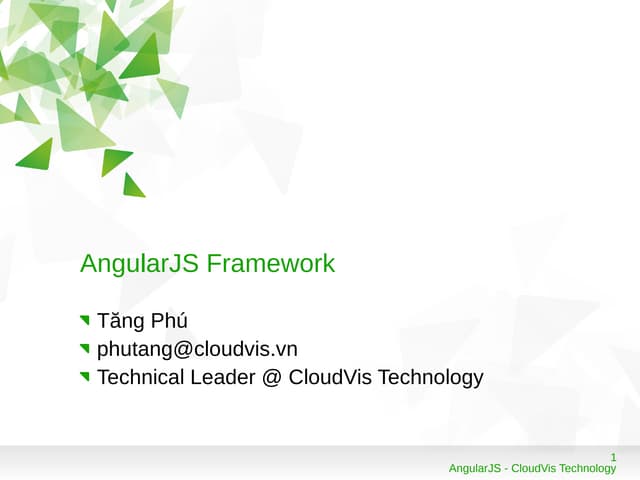 AngularJS Framework

Tăng Phú
phutang@cloudvis.vn
Technical Leader @ CloudVis Technology

1
AngularJS - CloudVis Technology